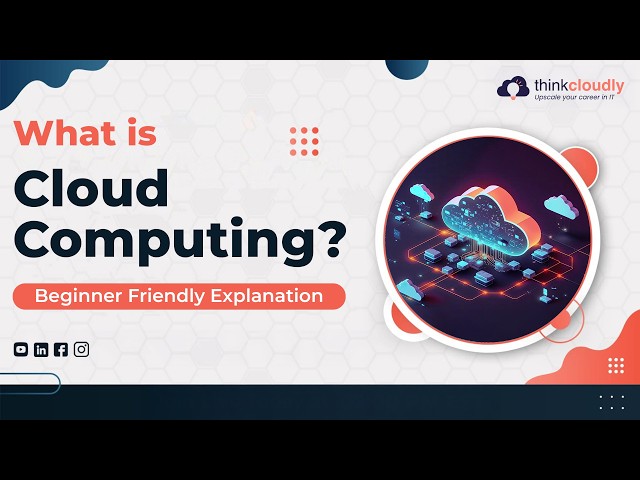 thinkcloudly
Upscale your career in IT

What is
Cloud
Computing?

Beginner Friendly Explanation